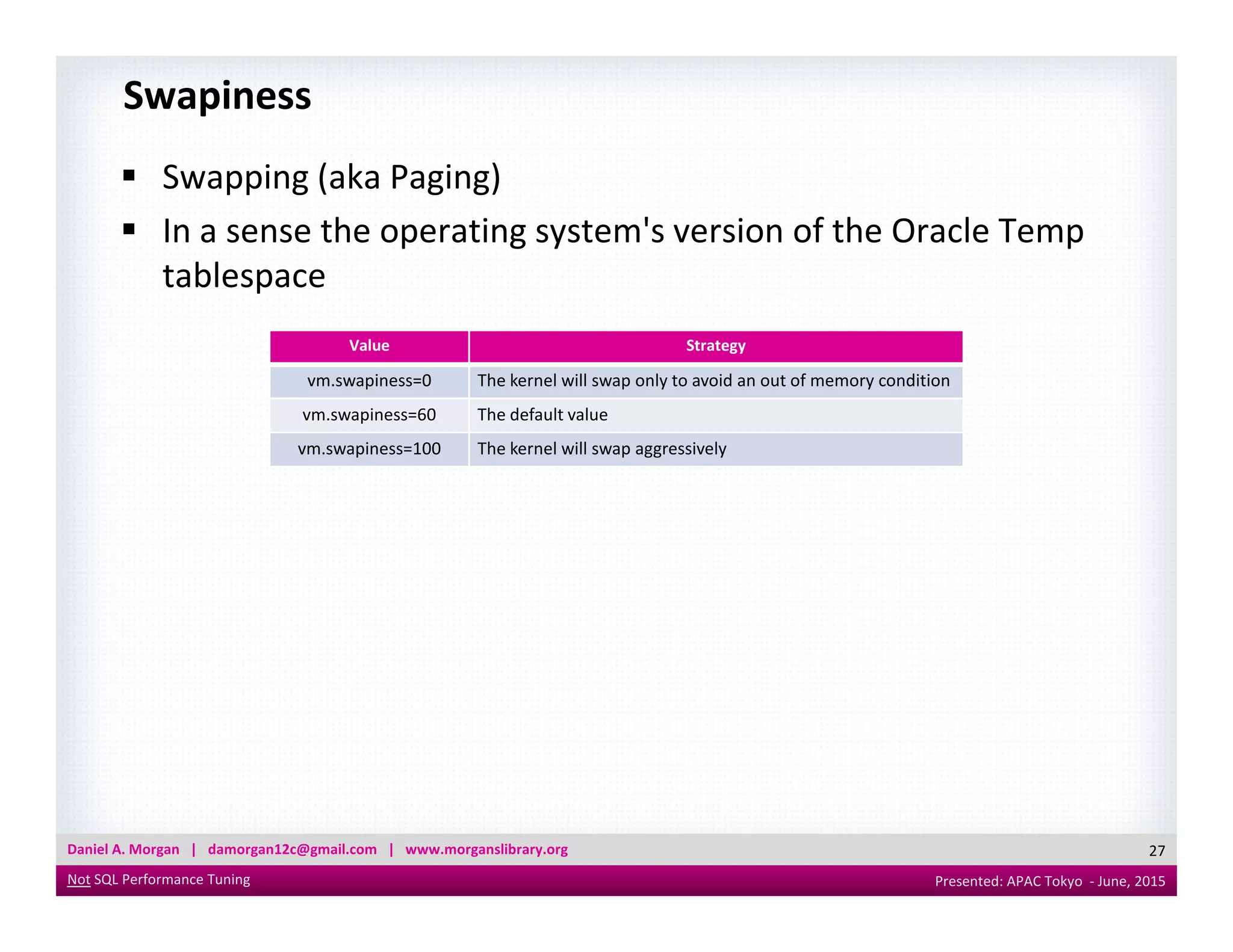 Swapiness

▪ Swapping (aka Paging)
▪ In a sense the operating system's version of the Oracle Temp tablespace

| Value | Strategy |
|---|---|
| vm.swapiness=0 | The kernel will swap only to avoid an out of memory condition |
| vm.swapiness=60 | The default value |
| vm.swapiness=100 | The kernel will swap aggressively |

Daniel A. Morgan | damorgan12c@gmail.com | www.morganslibrary.org
27

Not SQL Performance Tuning
Presented: APAC Tokyo - June, 2015